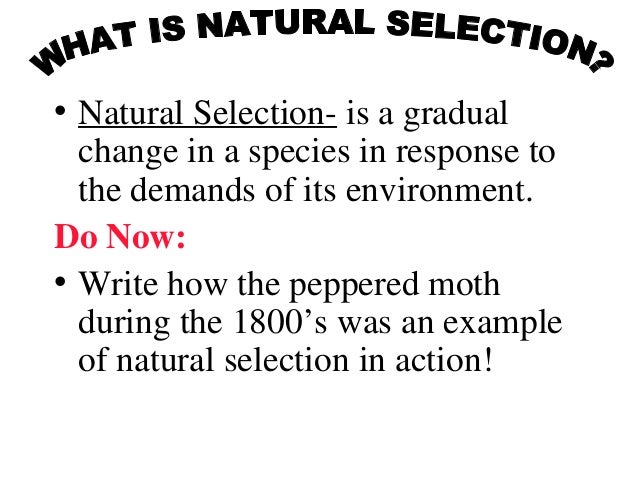 WHAT IS NATURAL SELECTION?

• Natural Selection- is a gradual change in a species in response to the demands of its environment.

Do Now:

• Write how the peppered moth during the 1800’s was an example of natural selection in action!